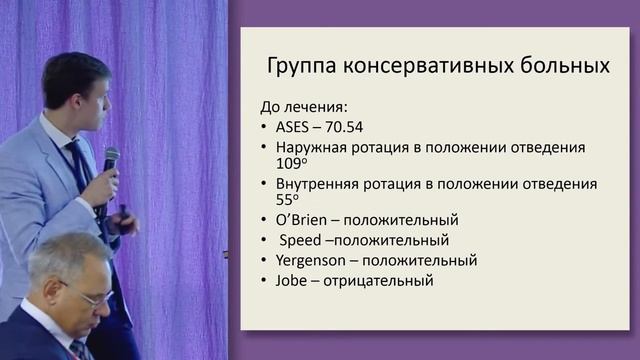 Группа консервативных больных

До лечения:
• ASES – 70.54
• Наружная ротация в положении отведения 109°
• Внутренняя ротация в положении отведения 55°
• O'Brien – положительный
• Speed –положительный
• Yergenson – положительный
• Jobe – отрицательный